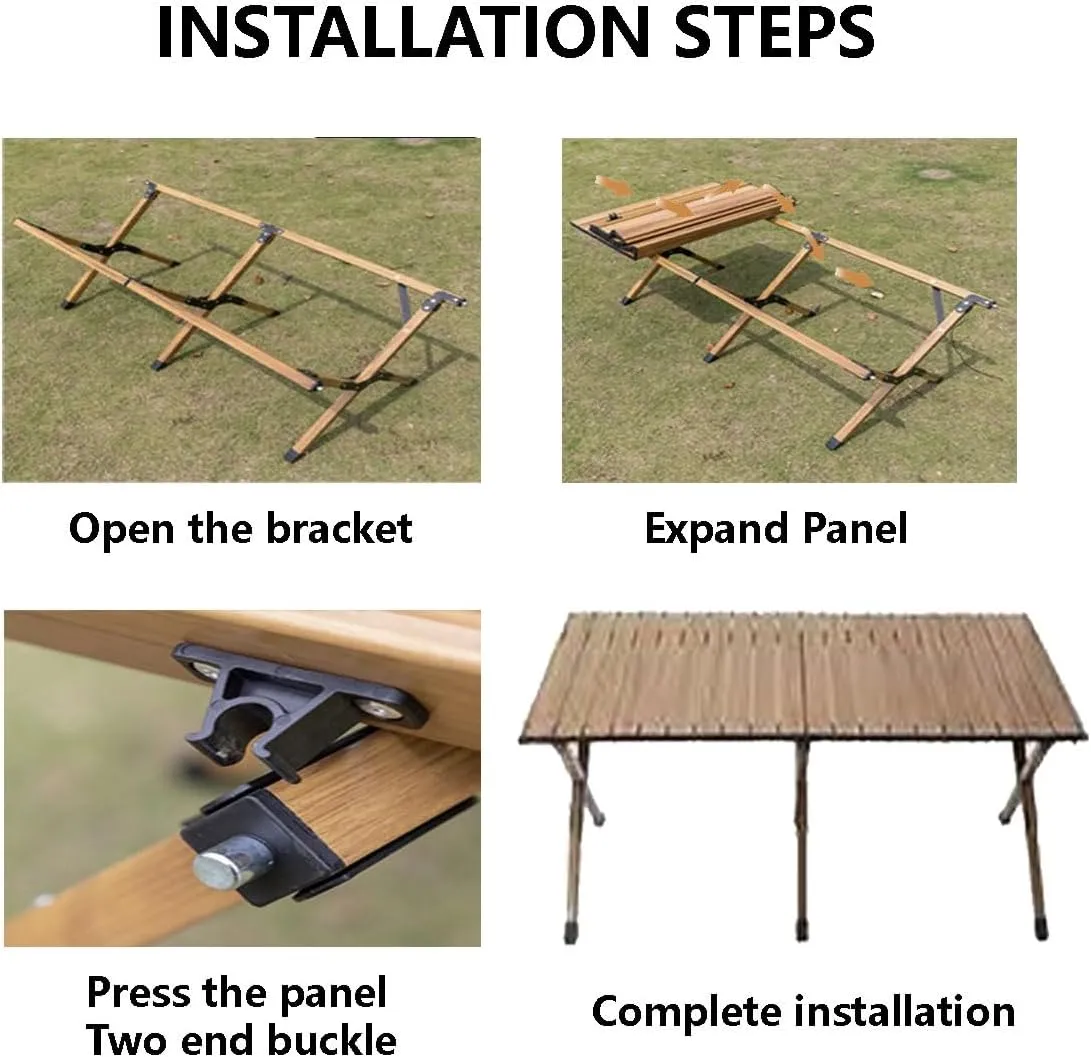 INSTALLATION STEPS

Open the bracket

Expand Panel

Press the panel
Two end buckle

Complete installation